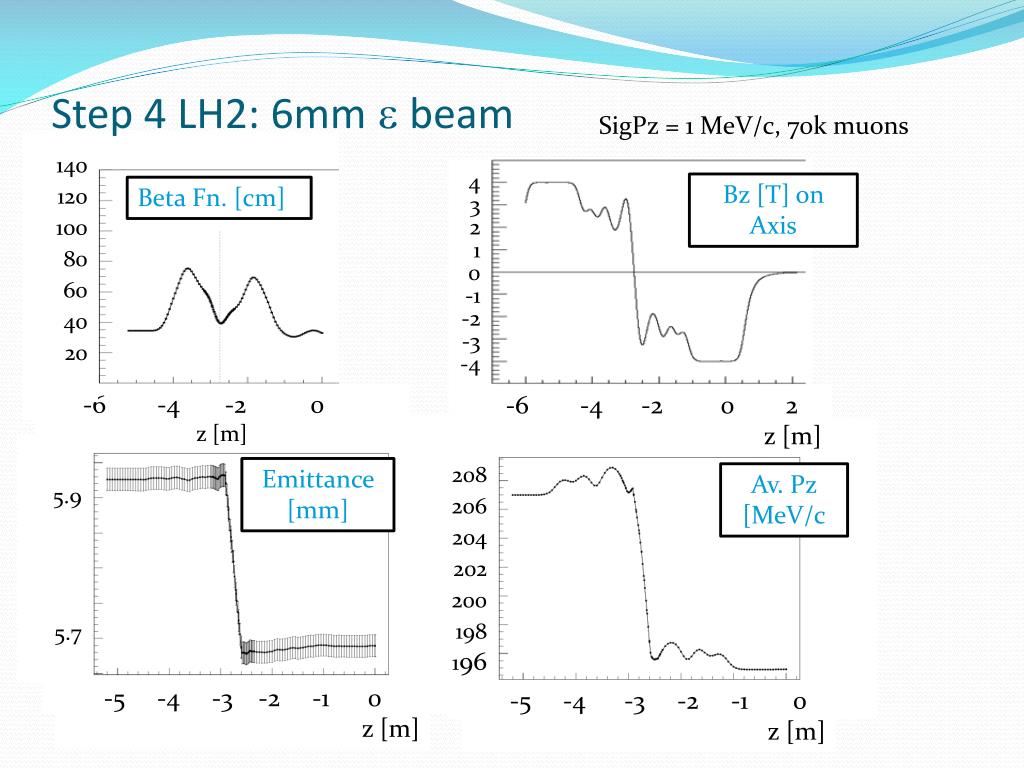 Step 4 LH2: 6mm $\varepsilon$ beam

SigPz = 1 MeV/c, 70k muons

Beta Fn. [cm]

140
120
100
80
60
40
20

-6 -4 -2 0
z [m]

Bz [T] on Axis

4
3
2
1
0
-1
-2
-3
-4

-6 -4 -2 0 2
z [m]

Emittance [mm]

5.9
5.7

-5 -4 -3 -2 -1 0
z [m]

Av. Pz [MeV/c

208
206
204
202
200
198
196

-5 -4 -3 -2 -1 0
z [m]